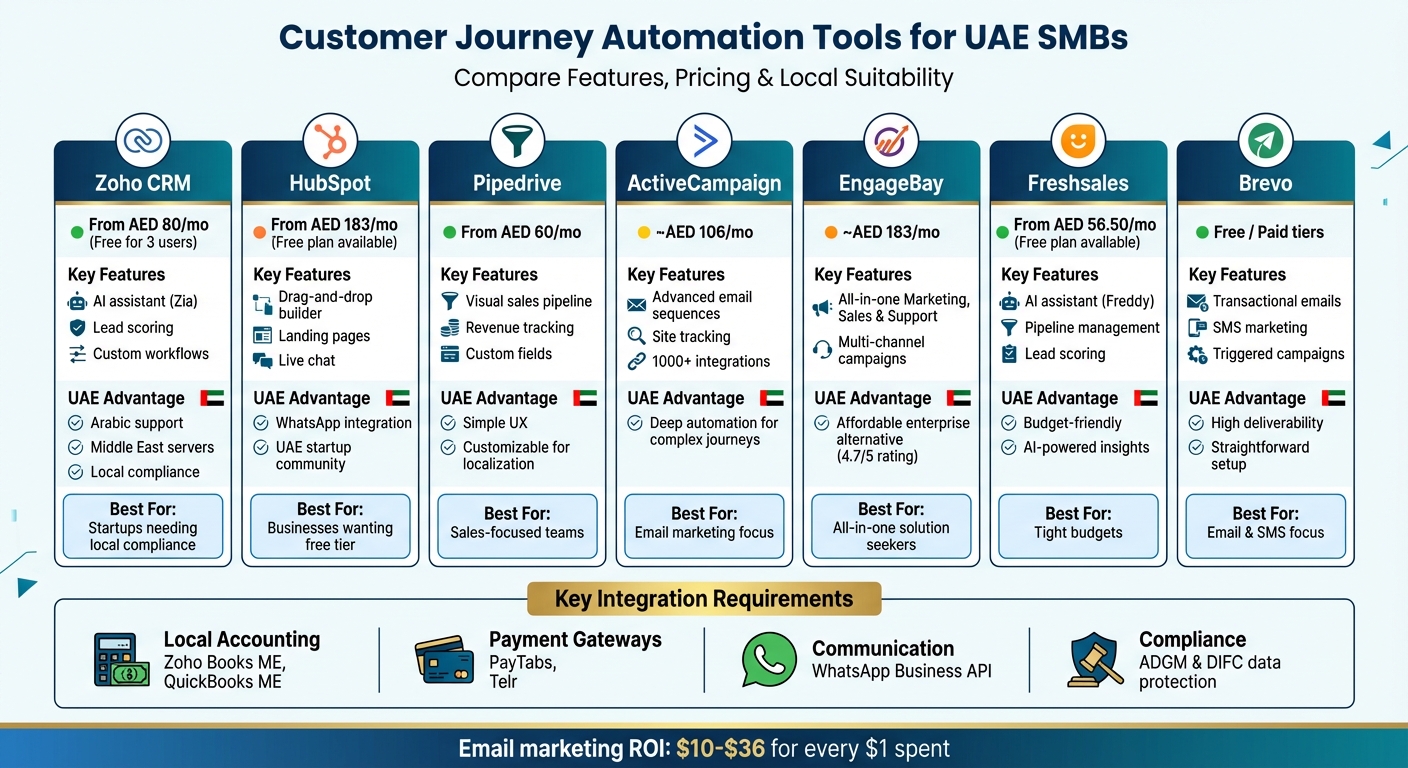 Customer Journey Automation Tools for UAE SMBs
Compare Features, Pricing & Local Suitability

Zoho CRM
From AED 80/mo (Free for 3 users)
Key Features
AI assistant (Zia)
Lead scoring
Custom workflows
UAE Advantage
Arabic support
Middle East servers
Local compliance
Best For:
Startups needing local compliance

HubSpot
From AED 183/mo (Free plan available)
Key Features
Drag-and-drop builder
Landing pages
Live chat
UAE Advantage
WhatsApp integration
UAE startup community
Best For:
Businesses wanting free tier

Pipedrive
From AED 60/mo
Key Features
Visual sales pipeline
Revenue tracking
Custom fields
UAE Advantage
Simple UX
Customizable for localization
Best For:
Sales-focused teams

ActiveCampaign
~AED 106/mo
Key Features
Advanced email sequences
Site tracking
1000+ integrations
UAE Advantage
Deep automation for complex journeys
Best For:
Email marketing focus

EngageBay
~AED 183/mo
Key Features
All-in-one Marketing, Sales & Support
Multi-channel campaigns
UAE Advantage
Affordable enterprise alternative (4.7/5 rating)
Best For:
All-in-one solution seekers

Freshsales
From AED 56.50/mo (Free plan available)
Key Features
AI assistant (Freddy)
Pipeline management
Lead scoring
UAE Advantage
Budget-friendly
AI-powered insights
Best For:
Tight budgets

Brevo
Free / Paid tiers
Key Features
Transactional emails
SMS marketing
Triggered campaigns
UAE Advantage
High deliverability
Straightforward setup
Best For:
Email & SMS focus

Key Integration Requirements
Local Accounting
Zoho Books ME, QuickBooks ME
Payment Gateways
PayTabs, Telr
Communication
WhatsApp Business API
Compliance
ADGM & DIFC data protection

Email marketing ROI: $10-$36 for every $1 spent